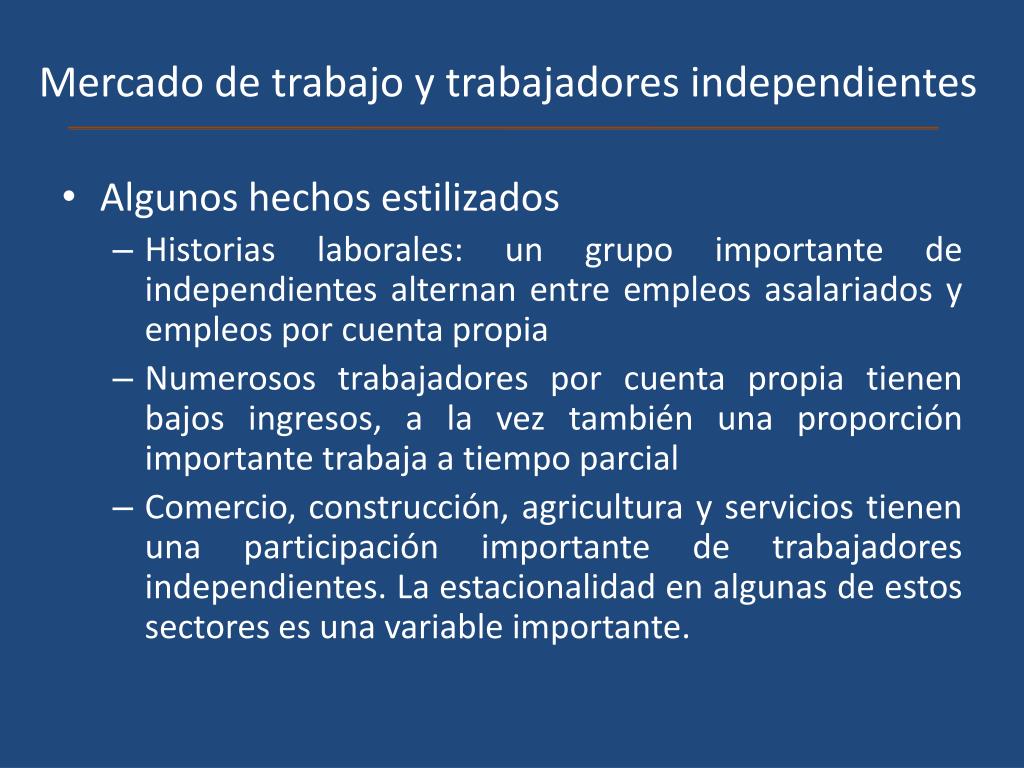 Mercado de trabajo y trabajadores independientes

• Algunos hechos estilizados
– Historias laborales: un grupo importante de independientes alternan entre empleos asalariados y empleos por cuenta propia
– Numerosos trabajadores por cuenta propia tienen bajos ingresos, a la vez también una proporción importante trabaja a tiempo parcial
– Comercio, construcción, agricultura y servicios tienen una participación importante de trabajadores independientes. La estacionalidad en algunas de estos sectores es una variable importante.